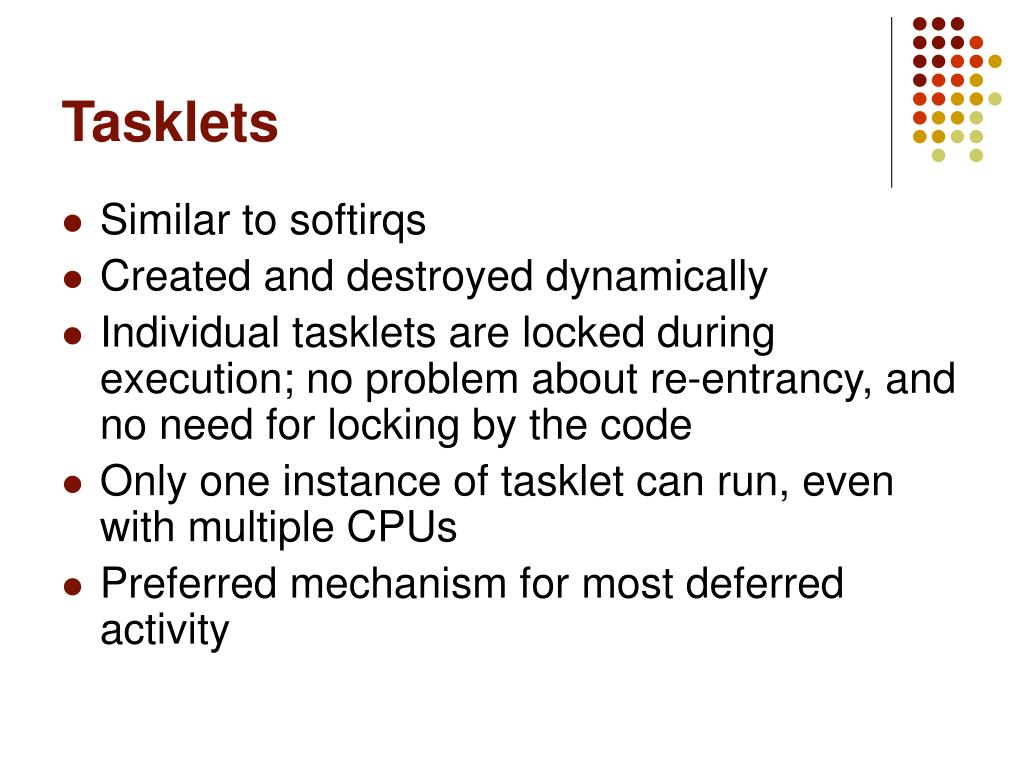 Tasklets

- Similar to softirqs
- Created and destroyed dynamically
- Individual tasklets are locked during execution; no problem about re-entrancy, and no need for locking by the code
- Only one instance of tasklet can run, even with multiple CPUs
- Preferred mechanism for most deferred activity